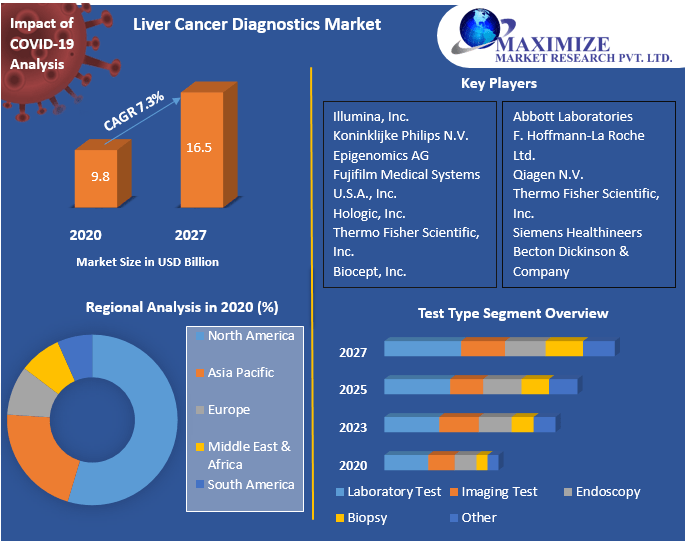 Impact of COVID-19 Analysis

Liver Cancer Diagnostics Market

MAXIMIZE MARKET RESEARCH PVT. LTD.

CAGR 7.3%

9.8

16.5

2020

2027

Market Size in USD Billion

Key Players

Illumina, Inc.
Koninklijke Philips N.V.
Epigenomics AG
Fujifilm Medical Systems U.S.A., Inc.
Hologic, Inc.
Thermo Fisher Scientific, Inc.
Biocept, Inc.

Abbott Laboratories
F. Hoffmann-La Roche Ltd.
Qiagen N.V.
Thermo Fisher Scientific, Inc.
Siemens Healthineers
Becton Dickinson & Company

Regional Analysis in 2020 (%)

North America
Asia Pacific
Europe
Middle East & Africa
South America

Test Type Segment Overview

2027
2025
2023
2020

Laboratory Test
Imaging Test
Endoscopy
Biopsy
Other